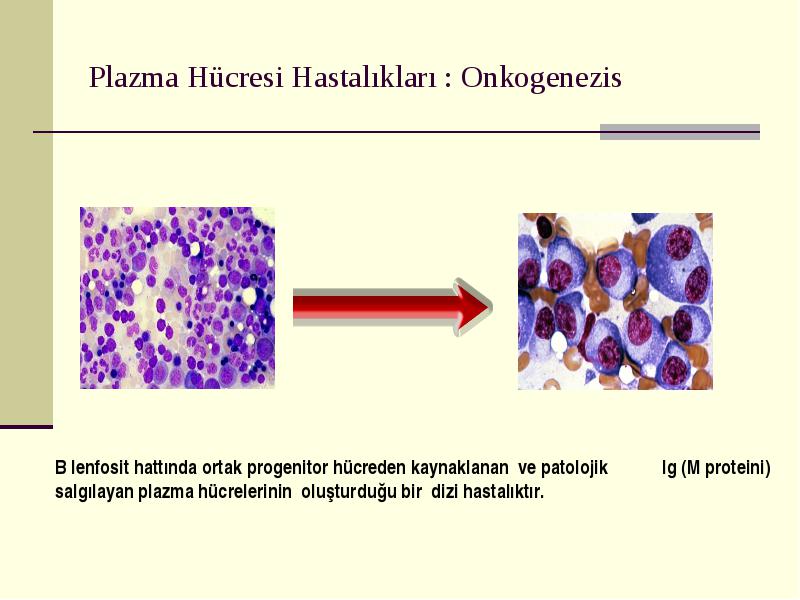 Plazma Hücresi Hastalıkları : Onkogenezis

B lenfosit hattında ortak progenitor hücreden kaynaklanan ve patolojik Ig (M proteini) salgılayan plazma hücrelerinin oluşturduğu bir dizi hastalıktır.